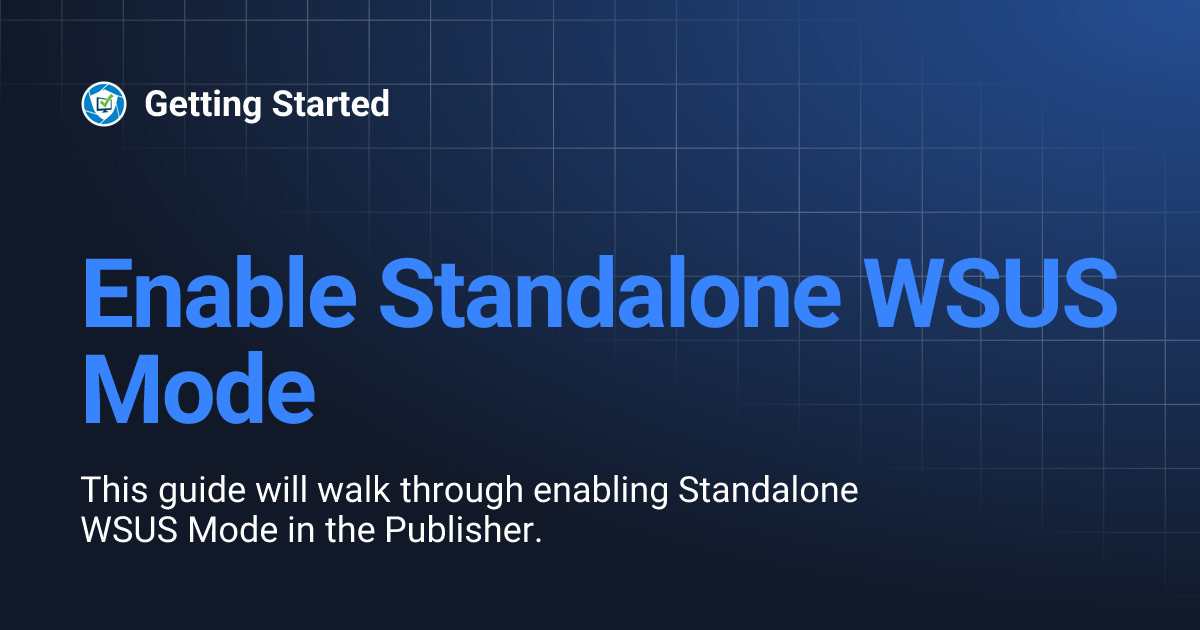 Getting Started

Enable Standalone WSUS Mode

This guide will walk through enabling Standalone WSUS Mode in the Publisher.